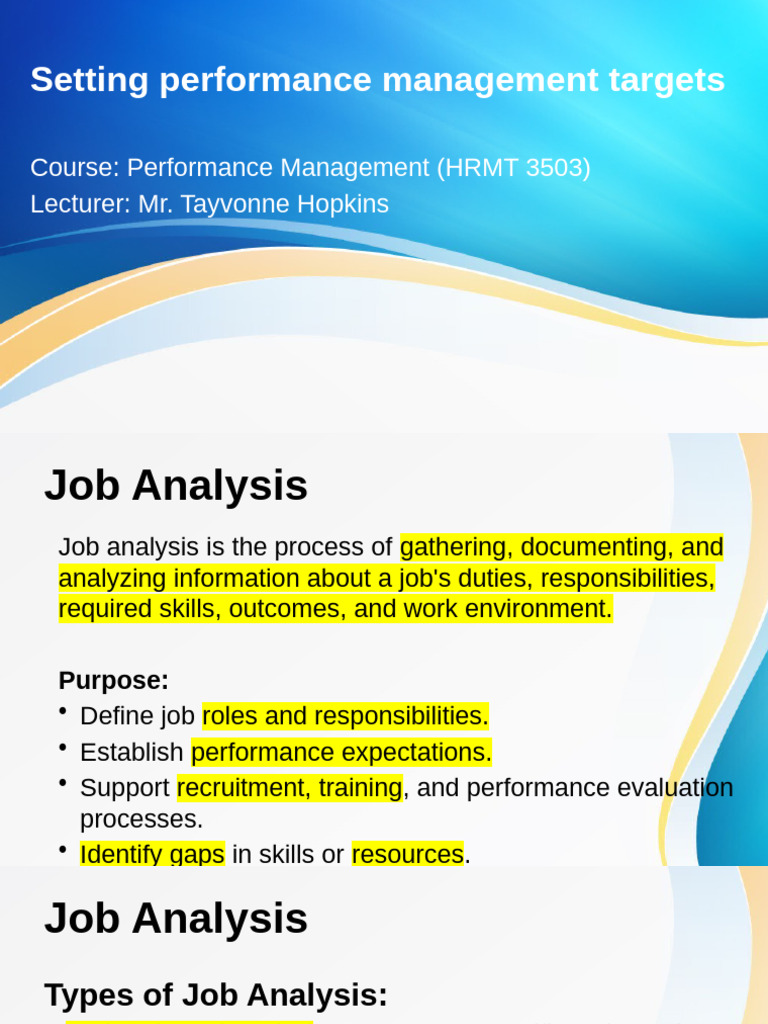 Setting performance management targets

Course: Performance Management (HRMT 3503)
Lecturer: Mr. Tayvonne Hopkins

Job Analysis

Job analysis is the process of gathering, documenting, and analyzing information about a job's duties, responsibilities, required skills, outcomes, and work environment.

Purpose:
• Define job roles and responsibilities.
• Establish performance expectations.
• Support recruitment, training, and performance evaluation processes.
• Identify gaps in skills or resources.

Job Analysis

Types of Job Analysis: